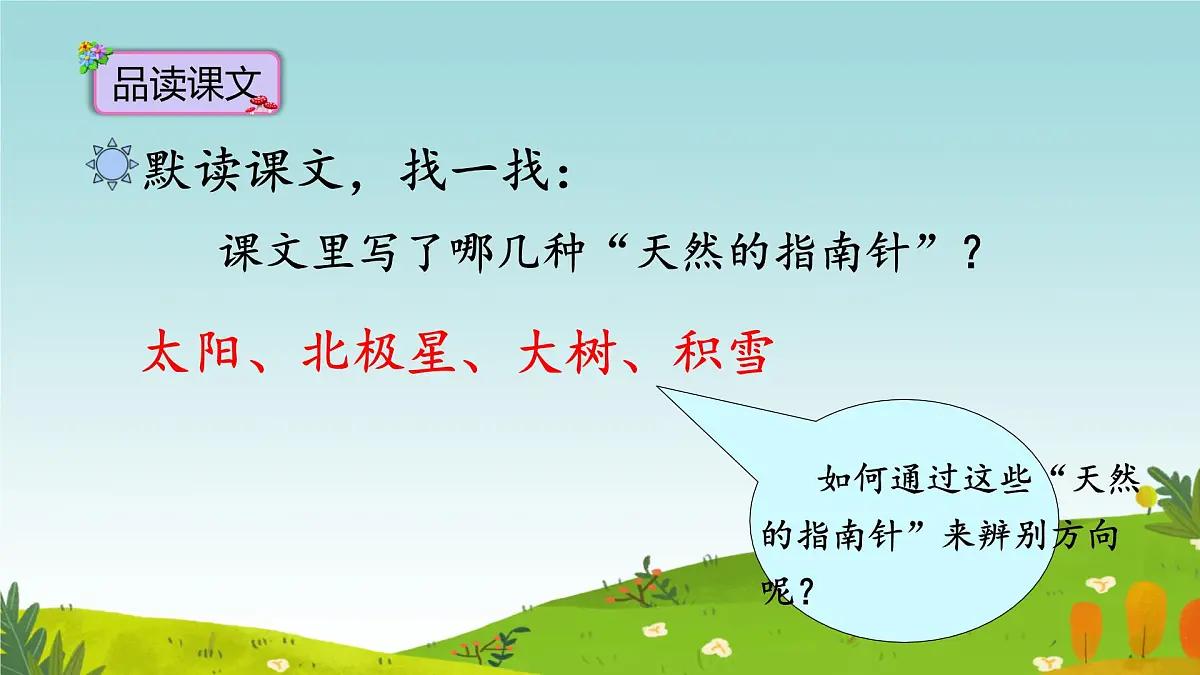 品读课文

默读课文，找一找：

课文里写了哪几种“天然的指南针”？

太阳、北极星、大树、积雪

如何通过这些“天然的指南针”来辨别方向呢？